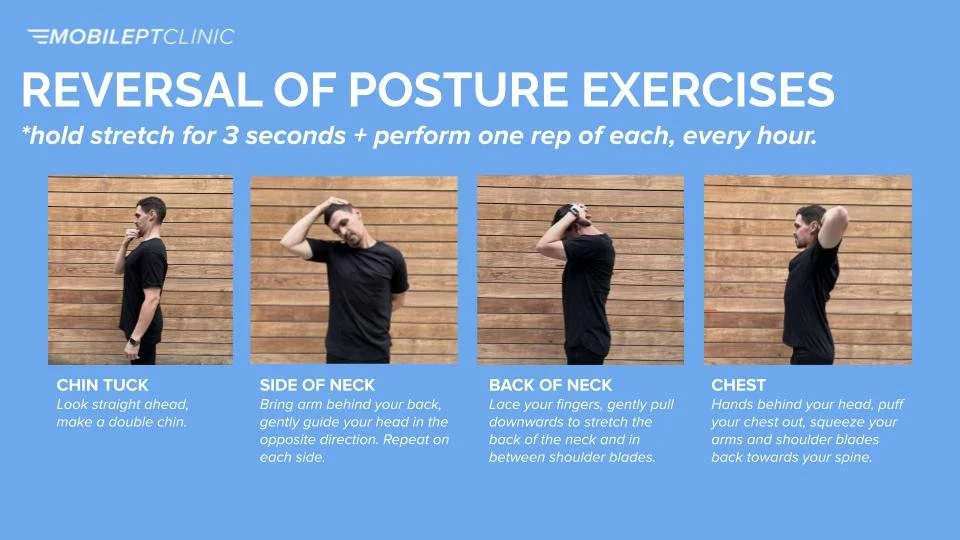 MOBILEPTCLINIC

REVERSAL OF POSTURE EXERCISES

*hold stretch for 3 seconds + perform one rep of each, every hour.

CHIN TUCK
Look straight ahead, make a double chin.

SIDE OF NECK
Bring arm behind your back, gently guide your head in the opposite direction. Repeat on each side.

BACK OF NECK
Lace your fingers, gently pull downwards to stretch the back of the neck and in between shoulder blades.

CHEST
Hands behind your head, puff your chest out, squeeze your arms and shoulder blades back towards your spine.